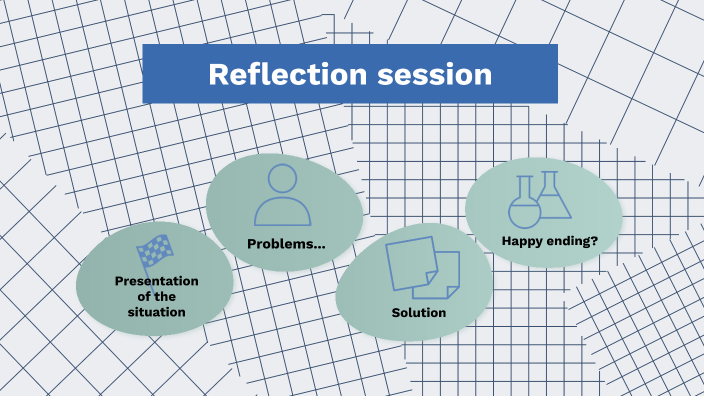 Reflection session

Presentation of the situation

Problems...

Solution

Happy ending?